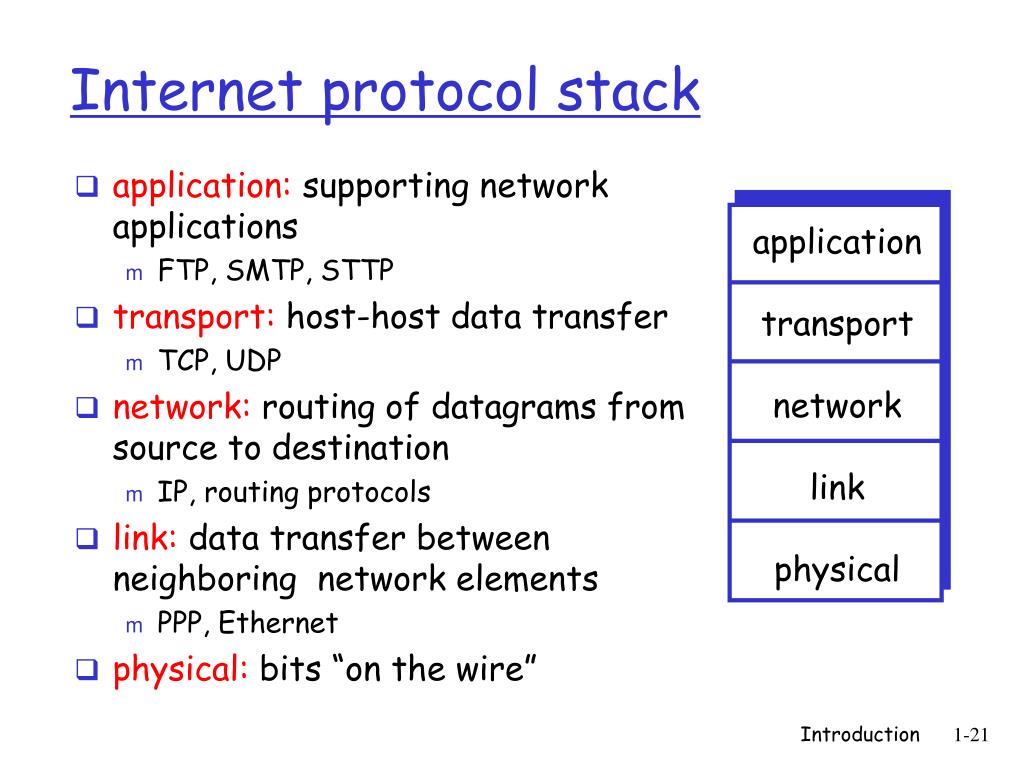 Internet protocol stack

❑ application: supporting network applications
m FTP, SMTP, STTP
❑ transport: host-host data transfer
m TCP, UDP
❑ network: routing of datagrams from source to destination
m IP, routing protocols
❑ link: data transfer between neighboring network elements
m PPP, Ethernet
❑ physical: bits “on the wire”

application
transport
network
link
physical

Introduction 1-21